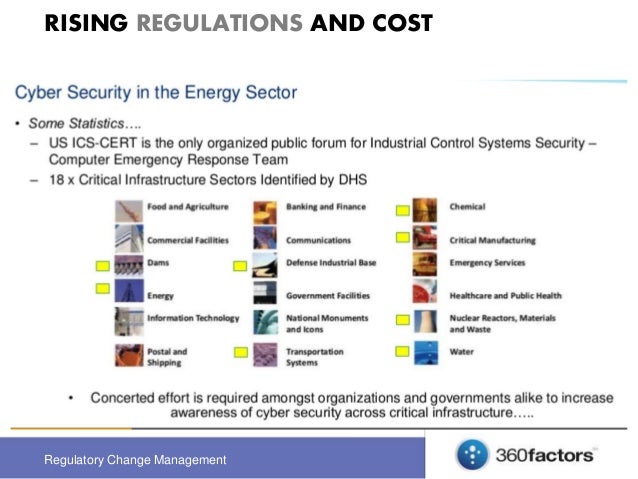 RISING REGULATIONS AND COST

Cyber Security in the Energy Sector

• Some Statistics….
– US ICS-CERT is the only organized public forum for Industrial Control Systems Security – Computer Emergency Response Team
– 18 x Critical Infrastructure Sectors Identified by DHS

Food and Agriculture
Commercial Facilities
Dams
Energy
Information Technology
Postal and Shipping

Banking and Finance
Communications
Defense Industrial Base
Government Facilities
National Monuments and Icons
Transportation Systems

Chemical
Critical Manufacturing
Emergency Services
Healthcare and Public Health
Nuclear Reactors, Materials and Waste
Water

• Concerted effort is required amongst organizations and governments alike to increase awareness of cyber security across critical infrastructure…..

Regulatory Change Management

360factors